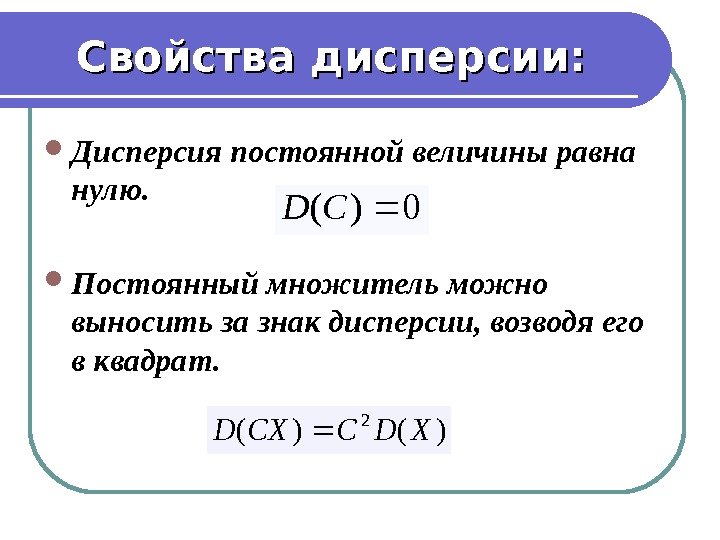 Свойства дисперсии:

Дисперсия постоянной величины равна нулю.

$D(C) = 0$

Постоянный множитель можно выносить за знак дисперсии, возводя его в квадрат.

$D(CX) = C^2 D(X)$